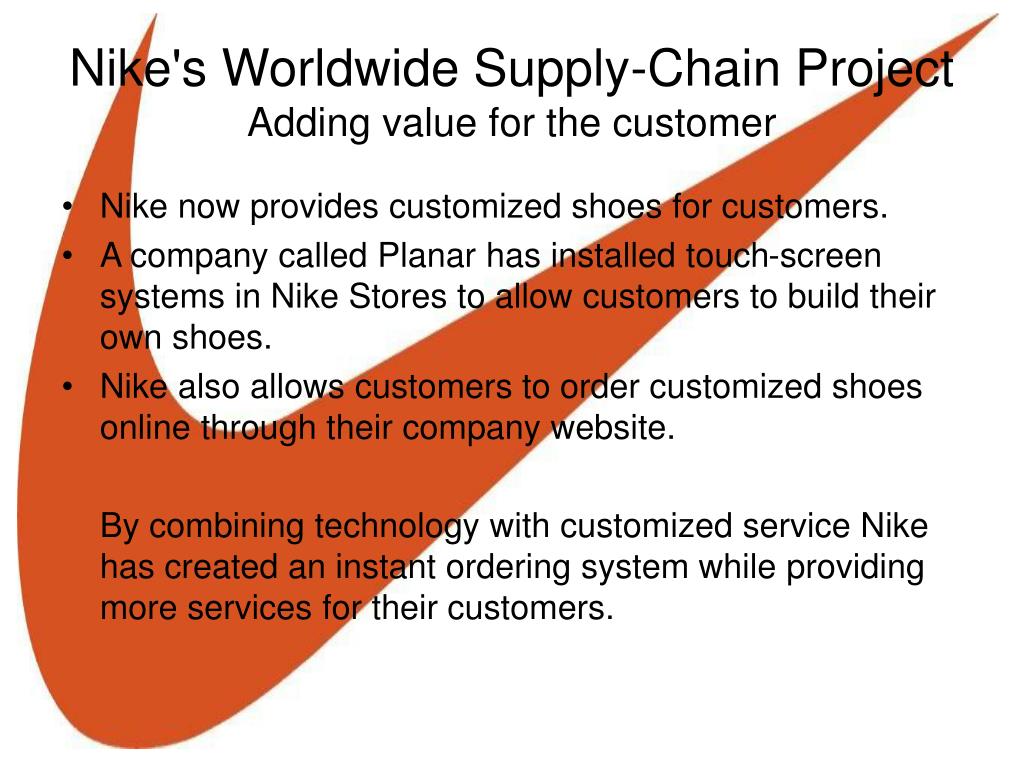 Nike's Worldwide Supply-Chain Project
Adding value for the customer

• Nike now provides customized shoes for customers.
• A company called Planar has installed touch-screen systems in Nike Stores to allow customers to build their own shoes.
• Nike also allows customers to order customized shoes online through their company website.

By combining technology with customized service Nike has created an instant ordering system while providing more services for their customers.